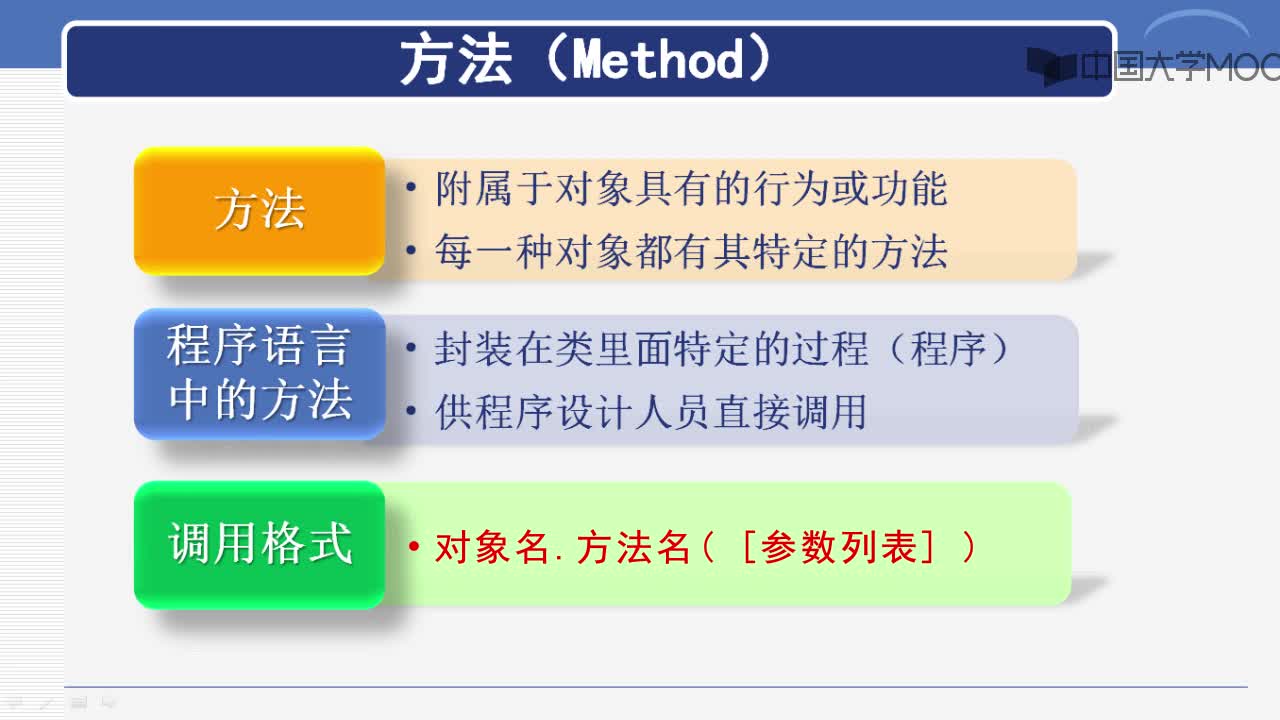 方法（Method）

中国大学MOOC

方法

• 附属于对象具有的行为或功能
• 每一种对象都有其特定的方法

程序语言中的方法

• 封装在类里面特定的过程（程序）
• 供程序设计人员直接调用

调用格式

• 对象名.方法名（［参数列表］）